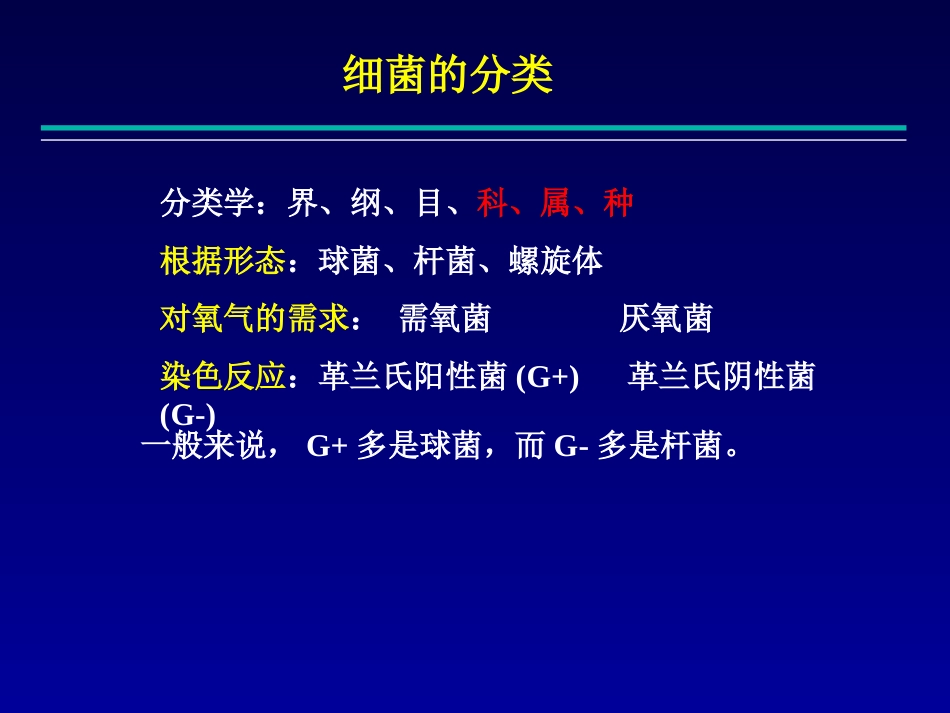 细菌的分类

分类学：界、纲、目、科、属、种

根据形态：球菌、杆菌、螺旋体

对氧气的需求： 需氧菌 厌氧菌

染色反应：革兰氏阳性菌 (G+) 革兰氏阴性菌 (G-)

一般来说， G+ 多是球菌，而 G- 多是杆菌。